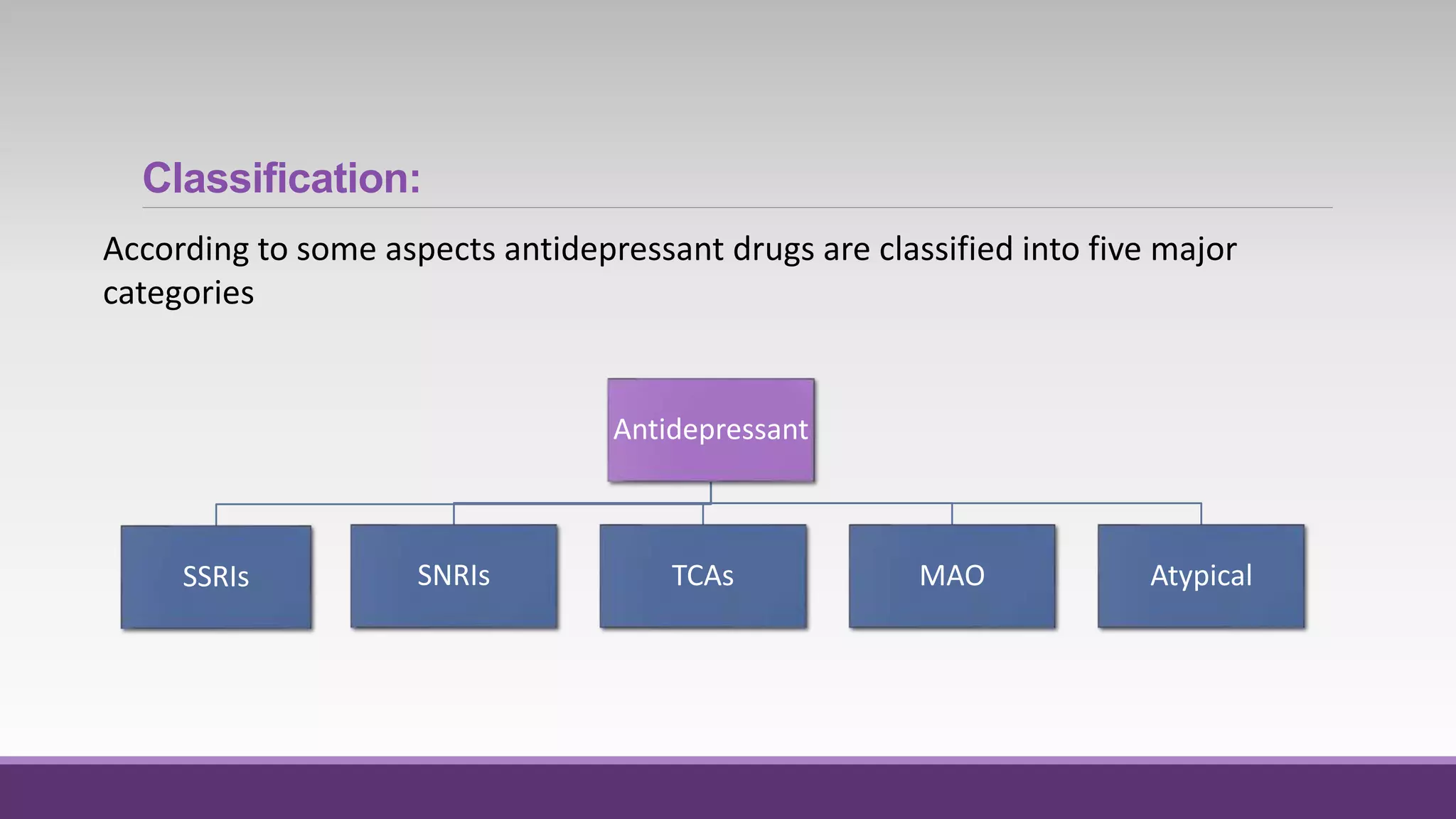 Classification:

According to some aspects antidepressant drugs are classified into five major categories

Antidepressant

SSRIs

SNRIs

TCAs

MAO

Atypical